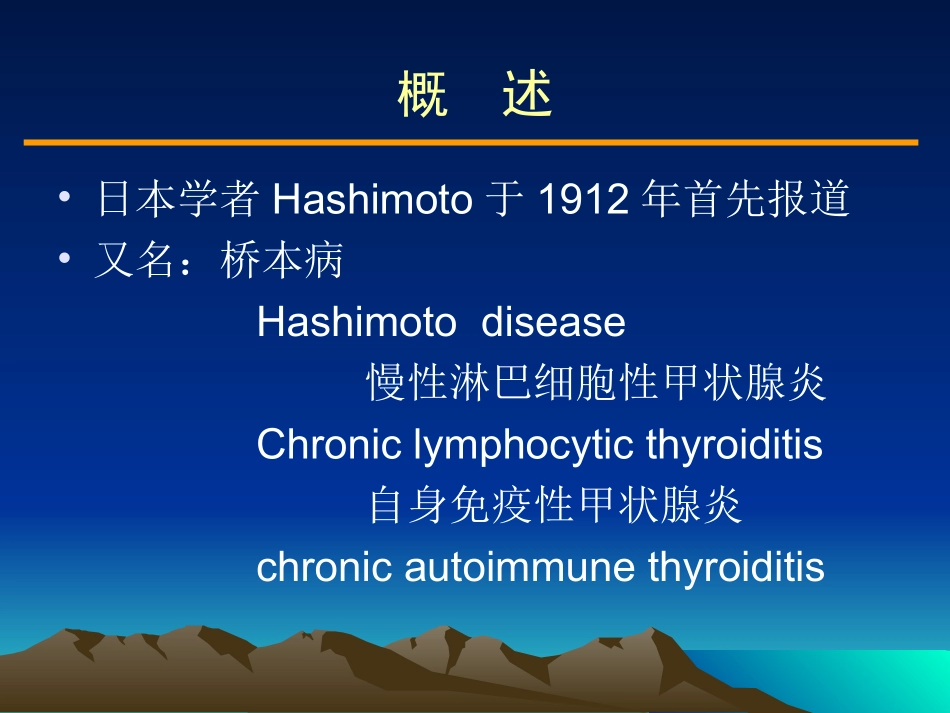 概　述

• 日本学者 Hashimoto 于 1912 年首先报道
• 又名：桥本病
Hashimoto disease
慢性淋巴细胞性甲状腺炎
Chronic lymphocytic thyroiditis
自身免疫性甲状腺炎
chronic autoimmune thyroiditis